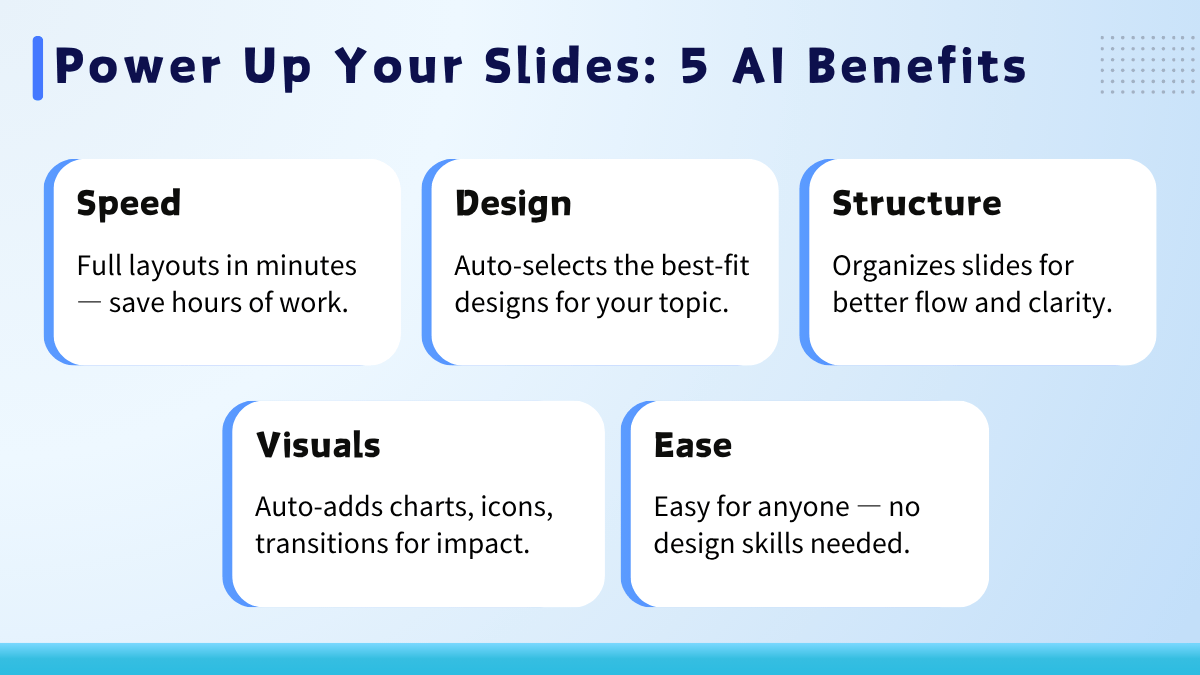 Power Up Your Slides: 5 AI Benefits

Speed

Full layouts in minutes — save hours of work.

Design

Auto-selects the best-fit designs for your topic.

Structure

Organizes slides for better flow and clarity.

Visuals

Auto-adds charts, icons, transitions for impact.

Ease

Easy for anyone — no design skills needed.